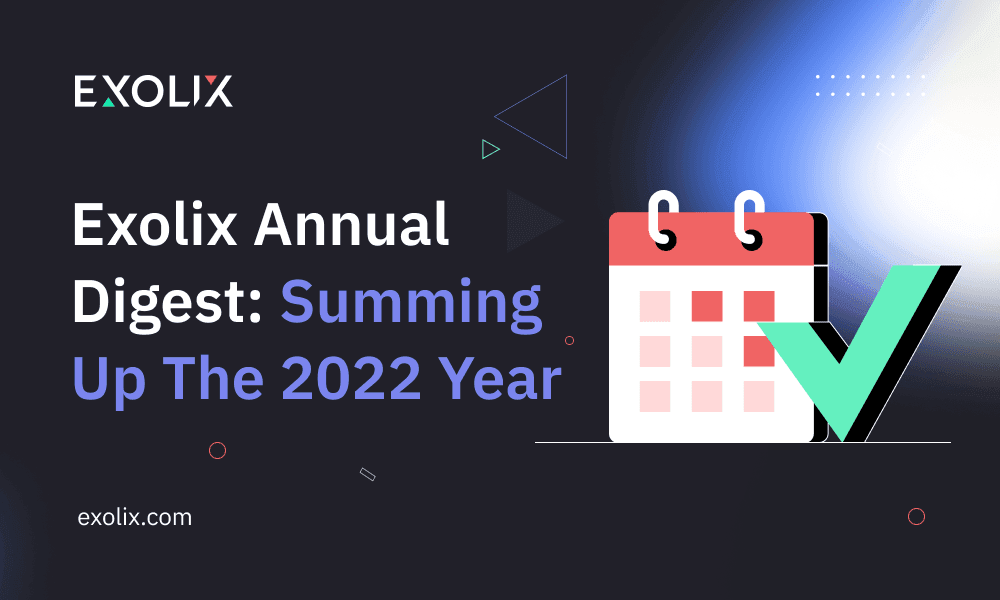 EXOLIX

Exolix Annual Digest: Summing Up The 2022 Year

exolix.com